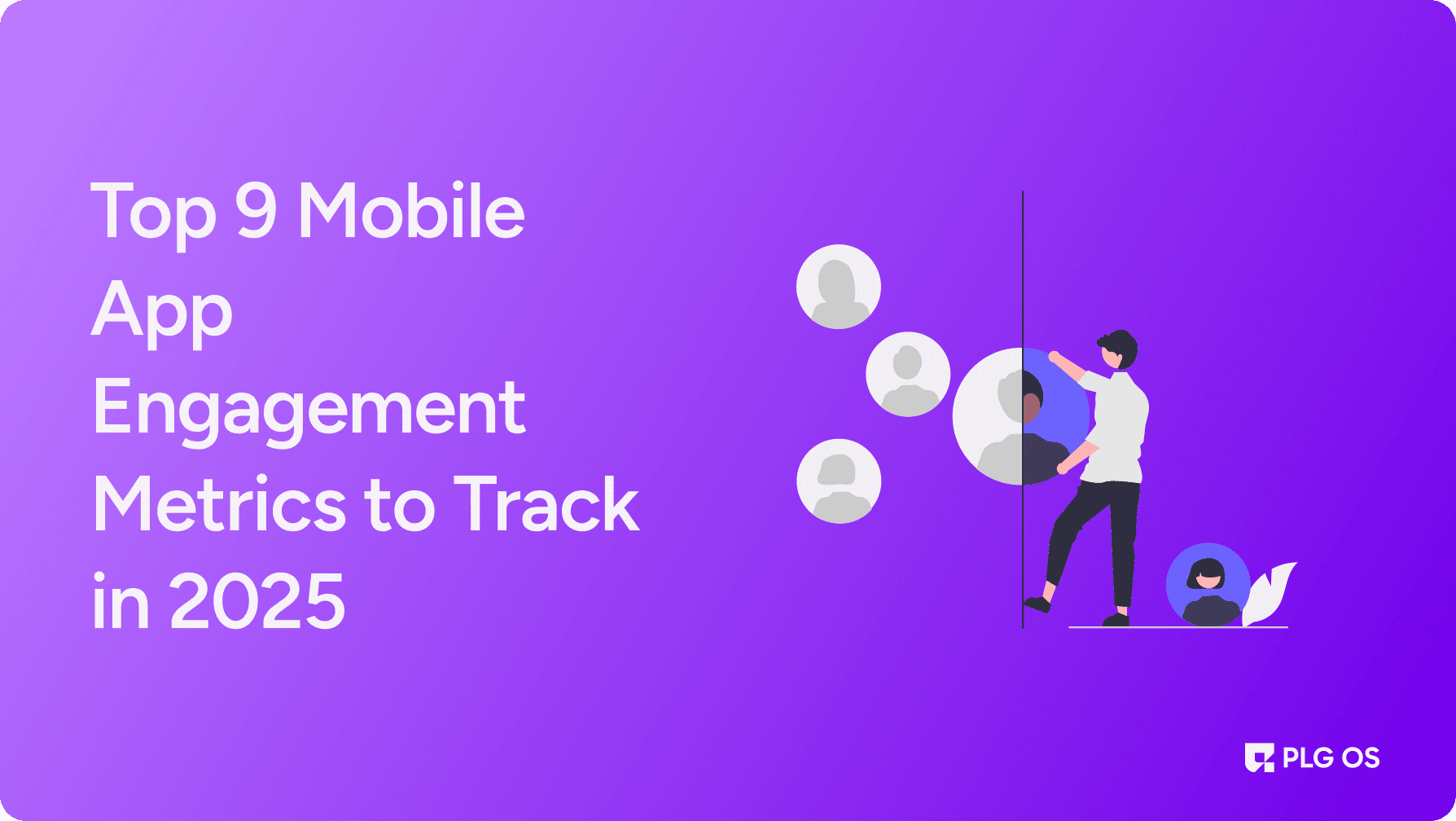 Top 9 Mobile App Engagement Metrics to Track in 2025

PLG OS